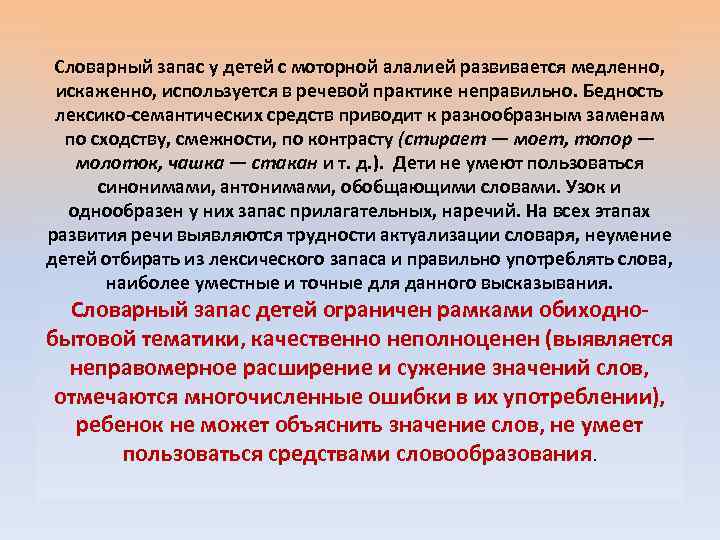 Словарный запас у детей с моторной алалией развивается медленно, искаженно, используется в речевой практике неправильно. Бедность лексико-семантических средств приводит к разнообразным заменам по сходству, смежности, по контрасту (стирает — моет, топор — молоток, чашка — стакан и т. д.). Дети не умеют пользоваться синонимами, антонимами, обобщающими словами. Узок и однообразен у них запас прилагательных, наречий. На всех этапах развития речи выявляются трудности актуализации словаря, неумение детей отбирать из лексического запаса и правильно употреблять слова, наиболее уместные и точные для данного высказывания.

Словарный запас детей ограничен рамками обиходно-бытовой тематики, качественно неполноценен (выявляется неправомерное расширение и сужение значений слов, отмечаются многочисленные ошибки в их употреблении), ребенок не может объяснить значение слов, не умеет пользоваться средствами словообразования.